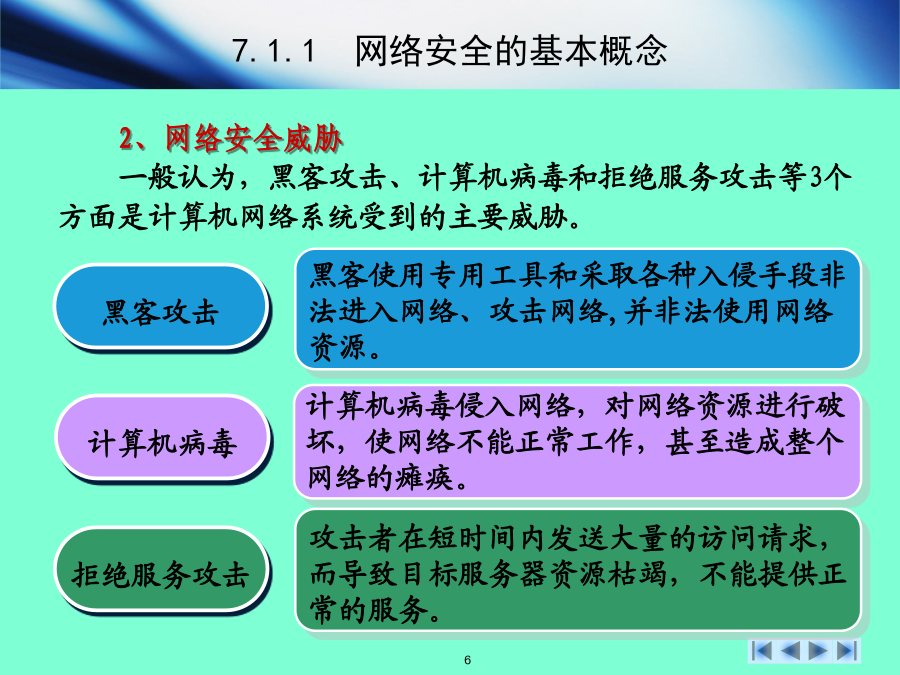 7.1.1 网络安全的基本概念

2、网络安全威胁

一般认为，黑客攻击、计算机病毒和拒绝服务攻击等3个方面是计算机网络系统受到的主要威胁。

黑客攻击

黑客使用专用工具和采取各种入侵手段非法进入网络、攻击网络，并非法使用网络资源。

计算机病毒

计算机病毒侵入网络，对网络资源进行破坏，使网络不能正常工作，甚至造成整个网络的瘫痪。

拒绝服务攻击

攻击者在短时间内发送大量的访问请求，而导致目标服务器资源枯竭，不能提供正常的服务。

6